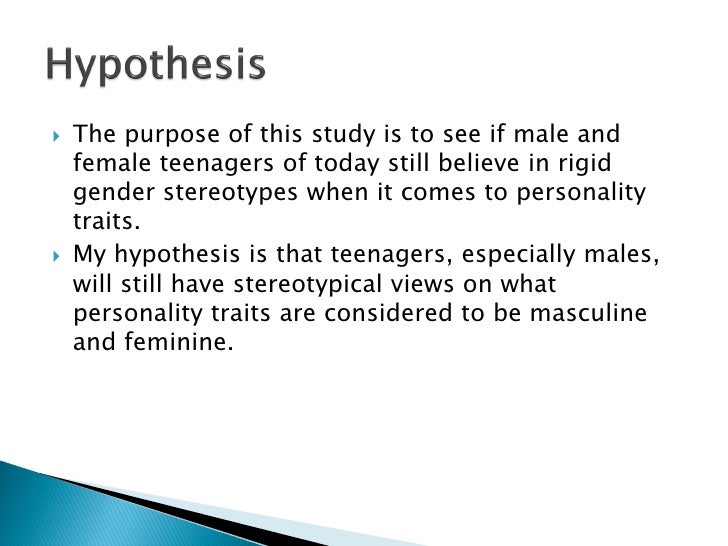 Hypothesis

The purpose of this study is to see if male and female teenagers of today still believe in rigid gender stereotypes when it comes to personality traits.

My hypothesis is that teenagers, especially males, will still have stereotypical views on what personality traits are considered to be masculine and feminine.